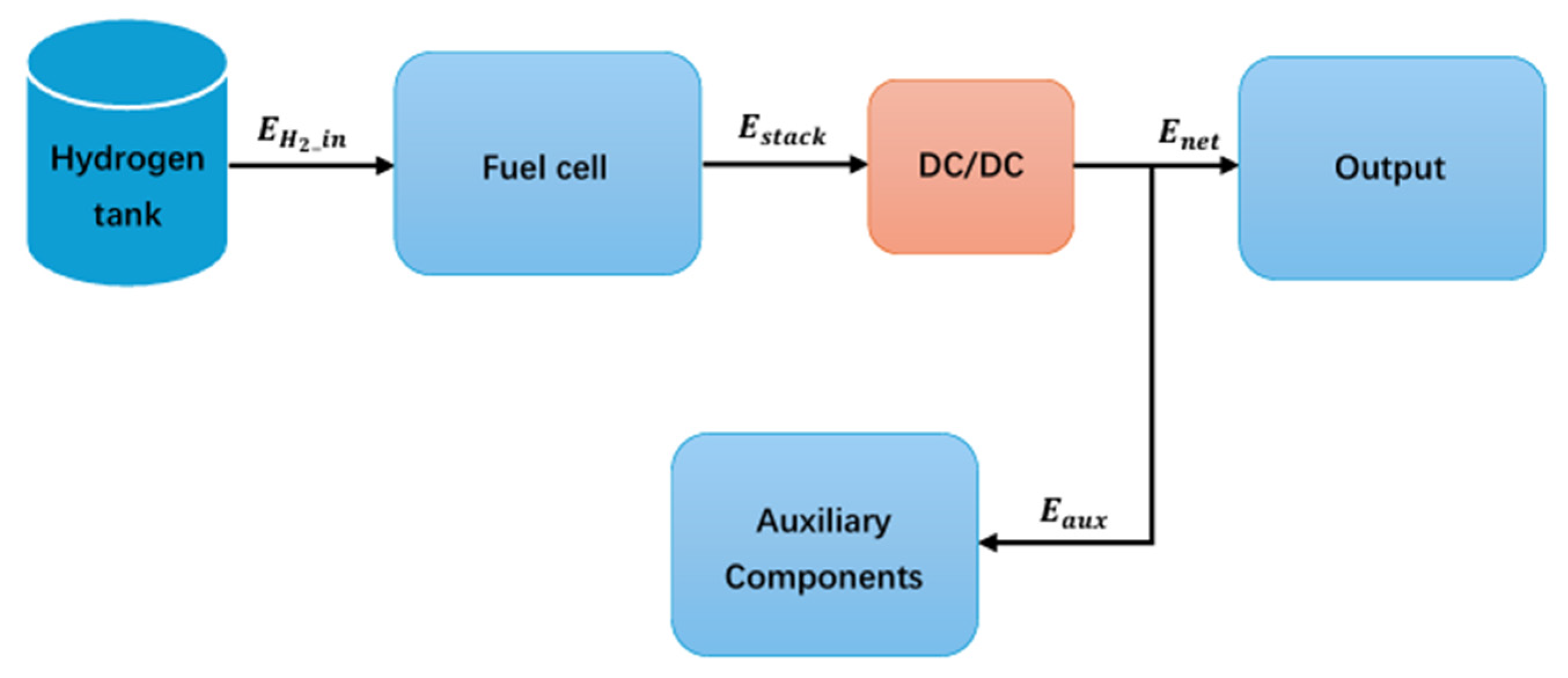 Hydrogen tank

$E_{H_2\_in}$

Fuel cell

$E_{stack}$

DC/DC

$E_{net}$

Output

$E_{aux}$

Auxiliary Components